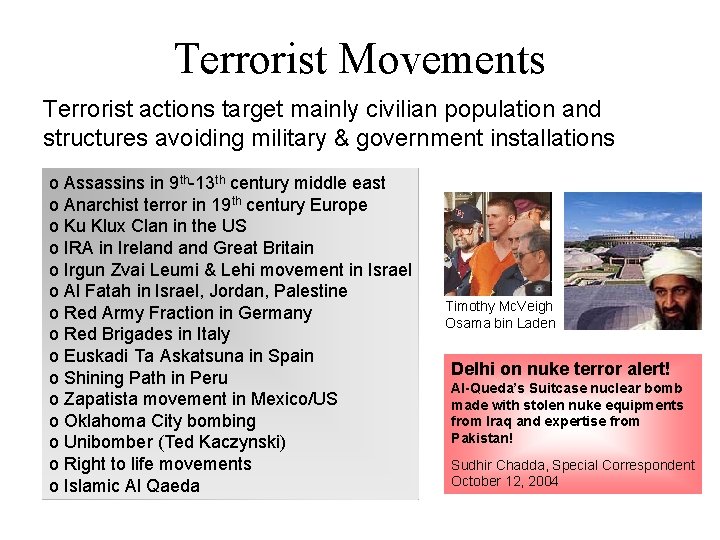 Terrorist Movements

Terrorist actions target mainly civilian population and structures avoiding military & government installations

o Assassins in 9$^{th}$-13$^{th}$ century middle east
o Anarchist terror in 19$^{th}$ century Europe
o Ku Klux Clan in the US
o IRA in Ireland and Great Britain
o Irgun Zvai Leumi & Lehi movement in Israel
o Al Fatah in Israel, Jordan, Palestine
o Red Army Fraction in Germany
o Red Brigades in Italy
o Euskadi Ta Askatsuna in Spain
o Shining Path in Peru
o Zapatista movement in Mexico/US
o Oklahoma City bombing
o Unibomber (Ted Kaczynski)
o Right to life movements
o Islamic Al Qaeda

Timothy McVeigh
Osama bin Laden

Delhi on nuke terror alert!
Al-Queda's Suitcase nuclear bomb made with stolen nuke equipments from Iraq and expertise from Pakistan!

Sudhir Chadda, Special Correspondent
October 12, 2004